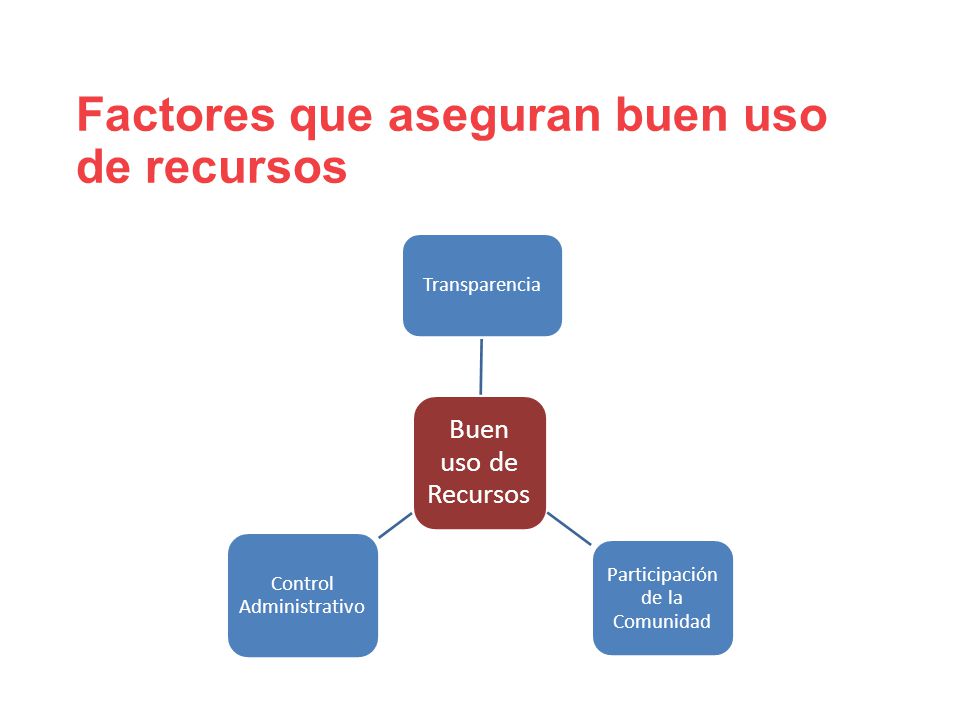 Factores que aseguran buen uso de recursos

Transparencia

Buen uso de Recursos

Control Administrativo

Participación de la Comunidad